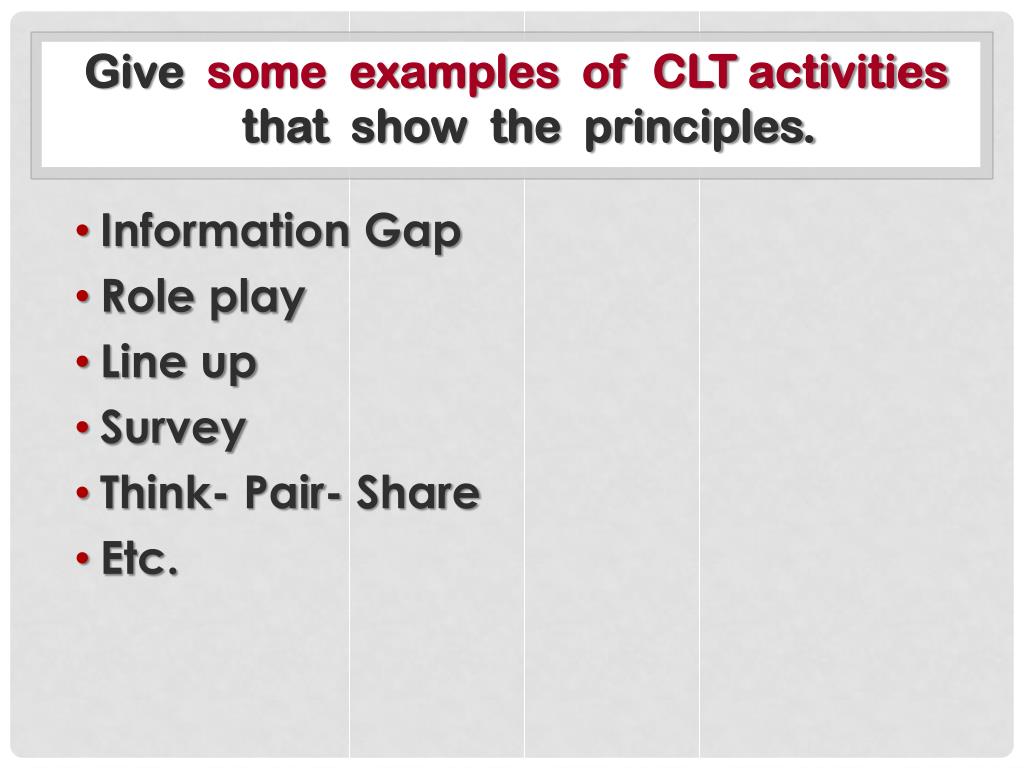 Give some examples of CLT activities that show the principles.

• Information Gap
• Role play
• Line up
• Survey
• Think- Pair- Share
• Etc.